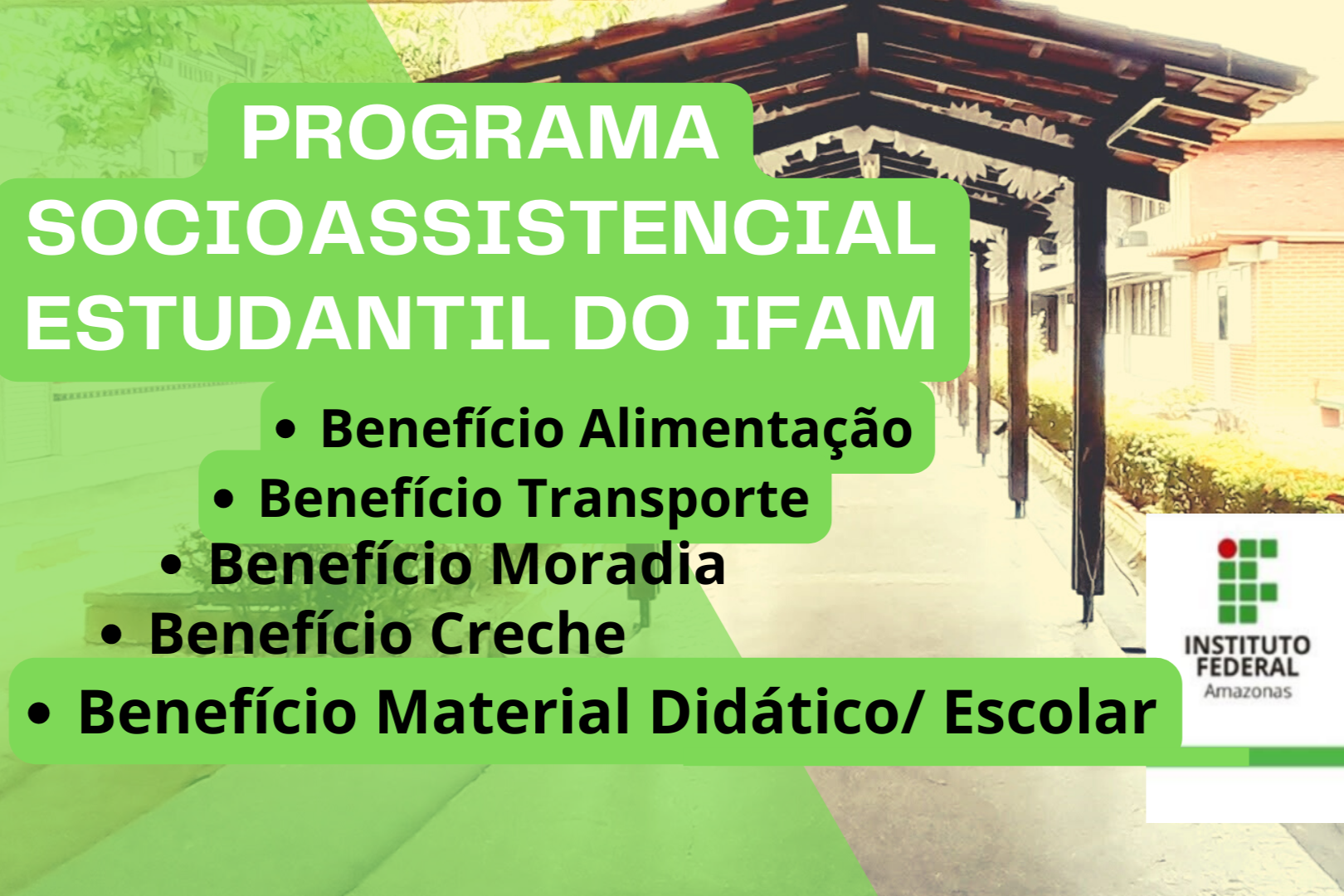 PROGRAMA SOCIOASSISTENCIAL ESTUDANTIL DO IFAM

• Benefício Alimentação
• Benefício Transporte
• Benefício Moradia
• Benefício Creche
• Benefício Material Didático/ Escolar

INSTITUTO FEDERAL
Amazonas